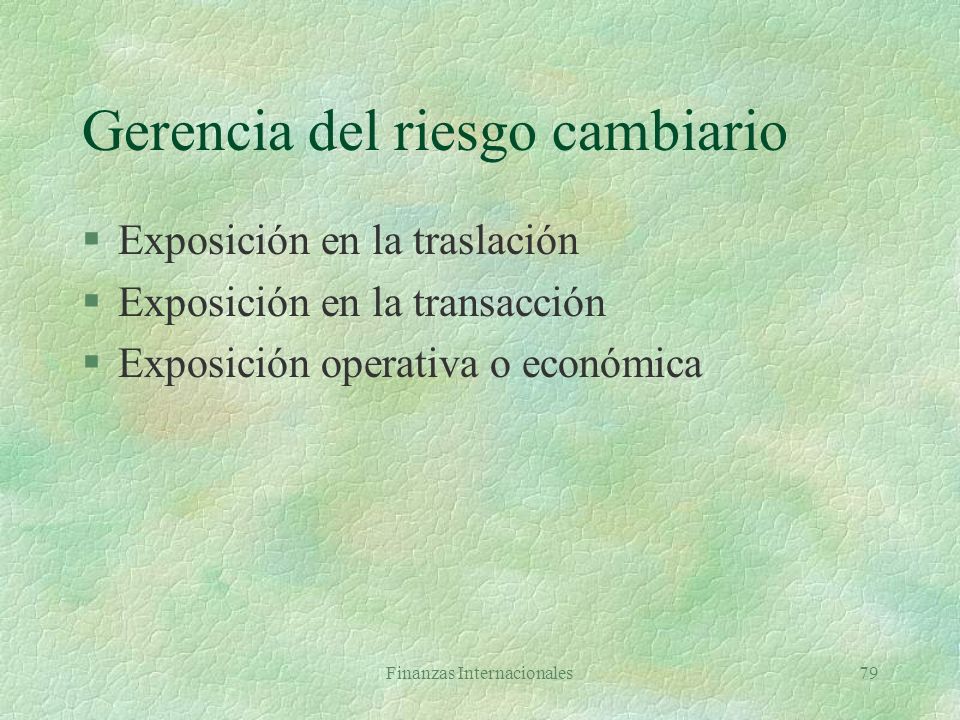 Gerencia del riesgo cambiario

§ Exposición en la traslación
§ Exposición en la transacción
§ Exposición operativa o económica

Finanzas Internacionales

79